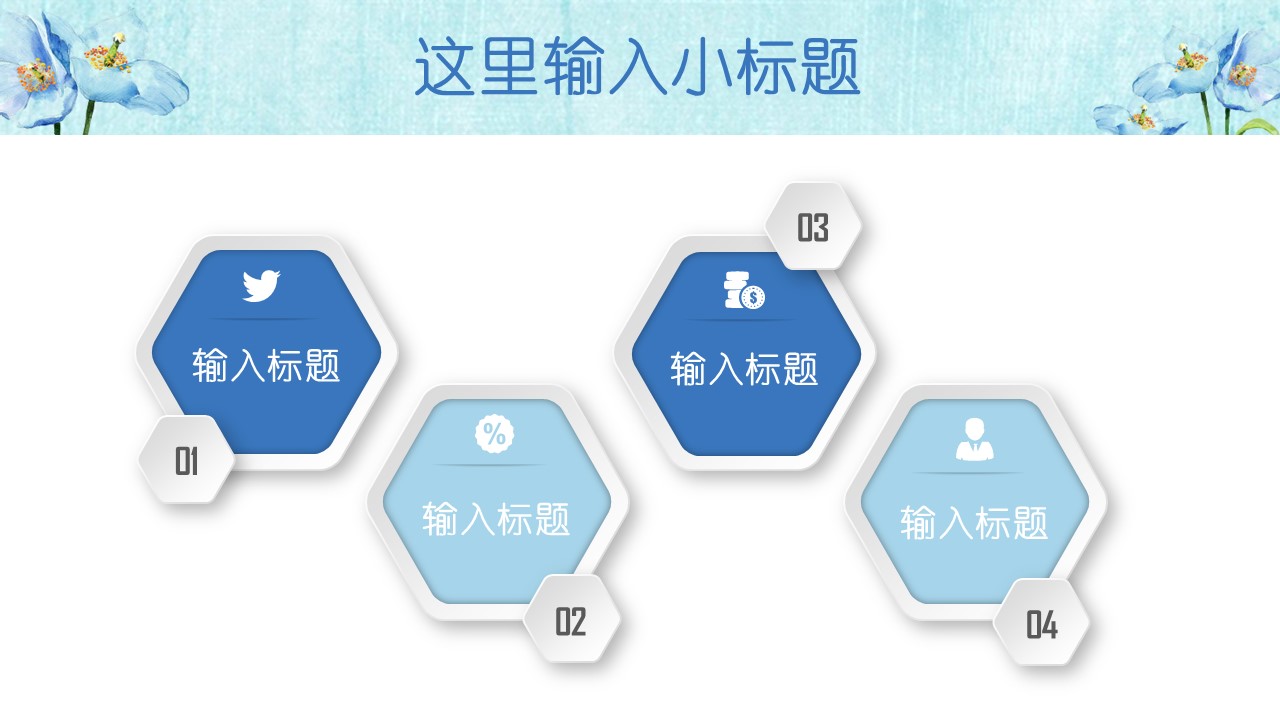 这里输入小标题

输入标题

01

%

输入标题

02

03

输入标题

输入标题

04